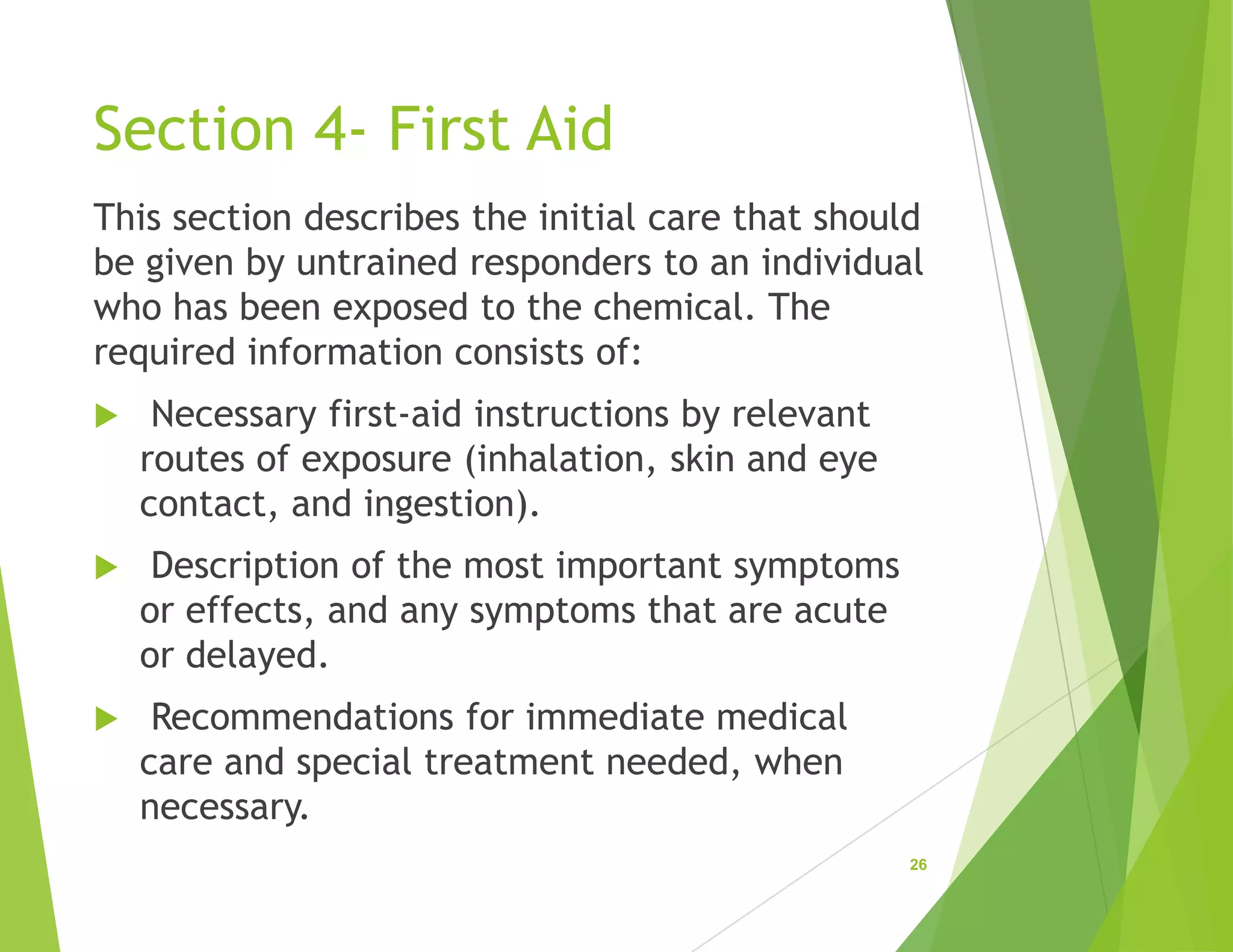 Section 4- First Aid

This section describes the initial care that should be given by untrained responders to an individual who has been exposed to the chemical. The required information consists of:

▶ Necessary first-aid instructions by relevant routes of exposure (inhalation, skin and eye contact, and ingestion).

▶ Description of the most important symptoms or effects, and any symptoms that are acute or delayed.

▶ Recommendations for immediate medical care and special treatment needed, when necessary.

26